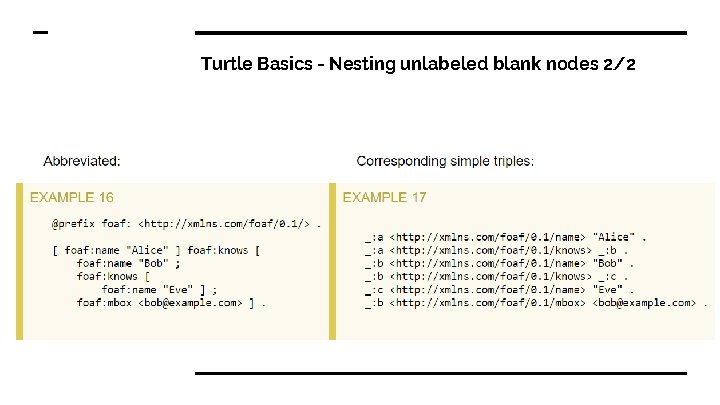 Turtle Basics - Nesting unlabeled blank nodes 2/2

Abbreviated:

EXAMPLE 16

@prefix foaf: <http://xmlns.com/foaf/0.1/> .

[ foaf:name "Alice" ] foaf:knows [
    foaf:name "Bob" ;
    foaf:knows [
        foaf:name "Eve" ] ;
    foaf:mbox <bob@example.com> ] .

Corresponding simple triples:

EXAMPLE 17

_:a <http://xmlns.com/foaf/0.1/name> "Alice" .
_:a <http://xmlns.com/foaf/0.1/knows> _:b .
_:b <http://xmlns.com/foaf/0.1/name> "Bob" .
_:b <http://xmlns.com/foaf/0.1/knows> _:c .
_:c <http://xmlns.com/foaf/0.1/name> "Eve" .
_:b <http://xmlns.com/foaf/0.1/mbox> <bob@example.com> .